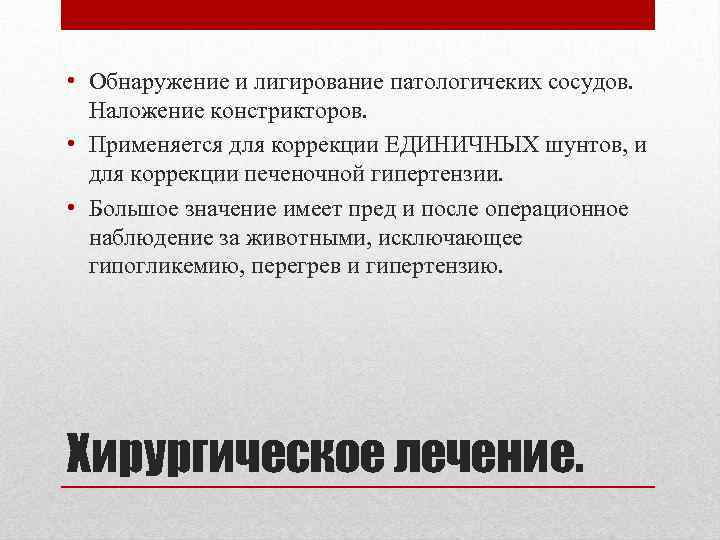 • Обнаружение и лигирование патологичеких сосудов. Наложение констрикторов.
• Применяется для коррекции ЕДИНИЧНЫХ шунтов, и для коррекции печеночной гипертензии.
• Большое значение имеет пред и после операционное наблюдение за животными, исключающее гипогликемию, перегрев и гипертензию.

Хирургическое лечение.